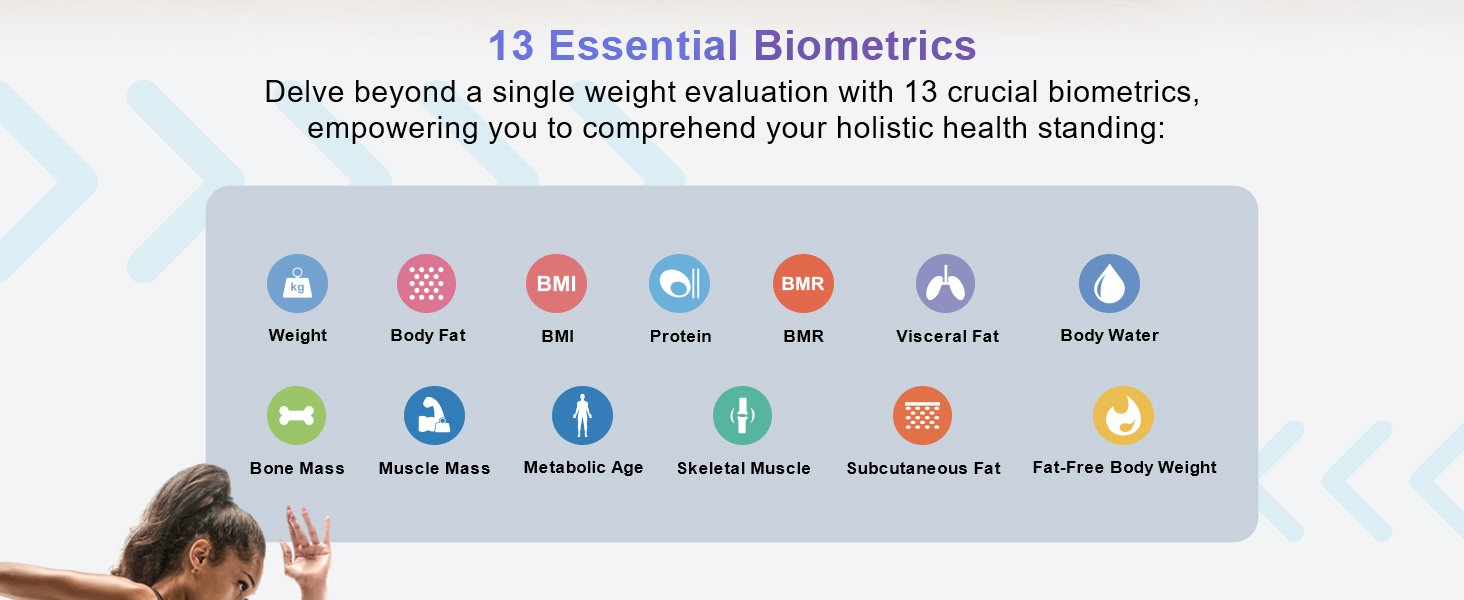 13 Essential Biometrics
Delve beyond a single weight evaluation with 13 crucial biometrics, empowering you to comprehend your holistic health standing:

kg
Weight
Body Fat
BMI
BMI
Protein
BMR
BMR
Visceral Fat
Body Water

Bone Mass
Muscle Mass
Metabolic Age
Skeletal Muscle
Subcutaneous Fat
Fat-Free Body Weight